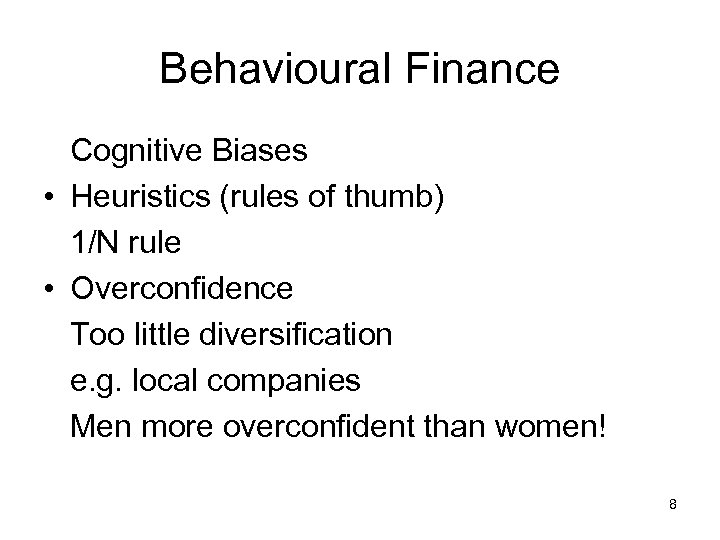 Behavioural Finance

Cognitive Biases
• Heuristics (rules of thumb)
1/N rule
• Overconfidence
Too little diversification
e.g. local companies
Men more overconfident than women!

8